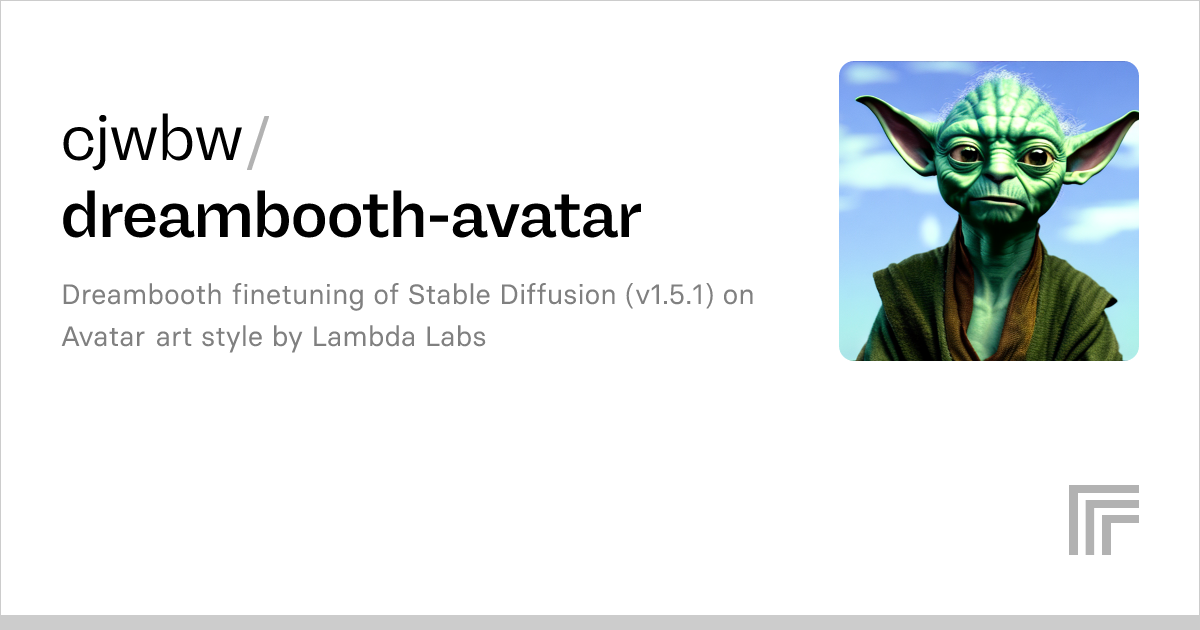 cjwbw/
dreambooth-avatar

Dreambooth finetuning of Stable Diffusion (v1.5.1) on Avatar art style by Lambda Labs